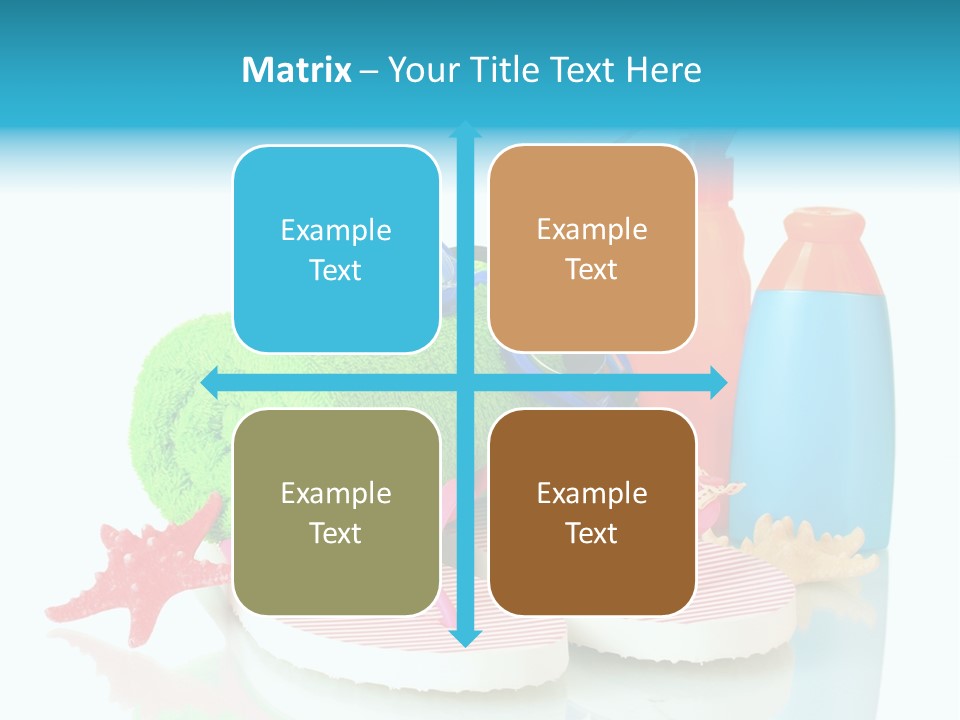 Matrix – Your Title Text Here

Example Text

Example Text

Example Text

Example Text